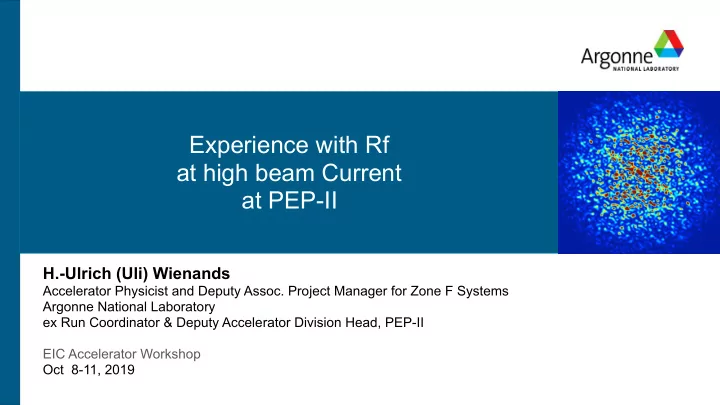 Argonne
NATIONAL LABORATORY

Experience with Rf at high beam Current at PEP-II

H.-Ulrich (Uli) Wienands
Accelerator Physicist and Deputy Assoc. Project Manager for Zone F Systems
Argonne National Laboratory
ex Run Coordinator & Deputy Accelerator Division Head, PEP-II

EIC Accelerator Workshop
Oct 8-11, 2019